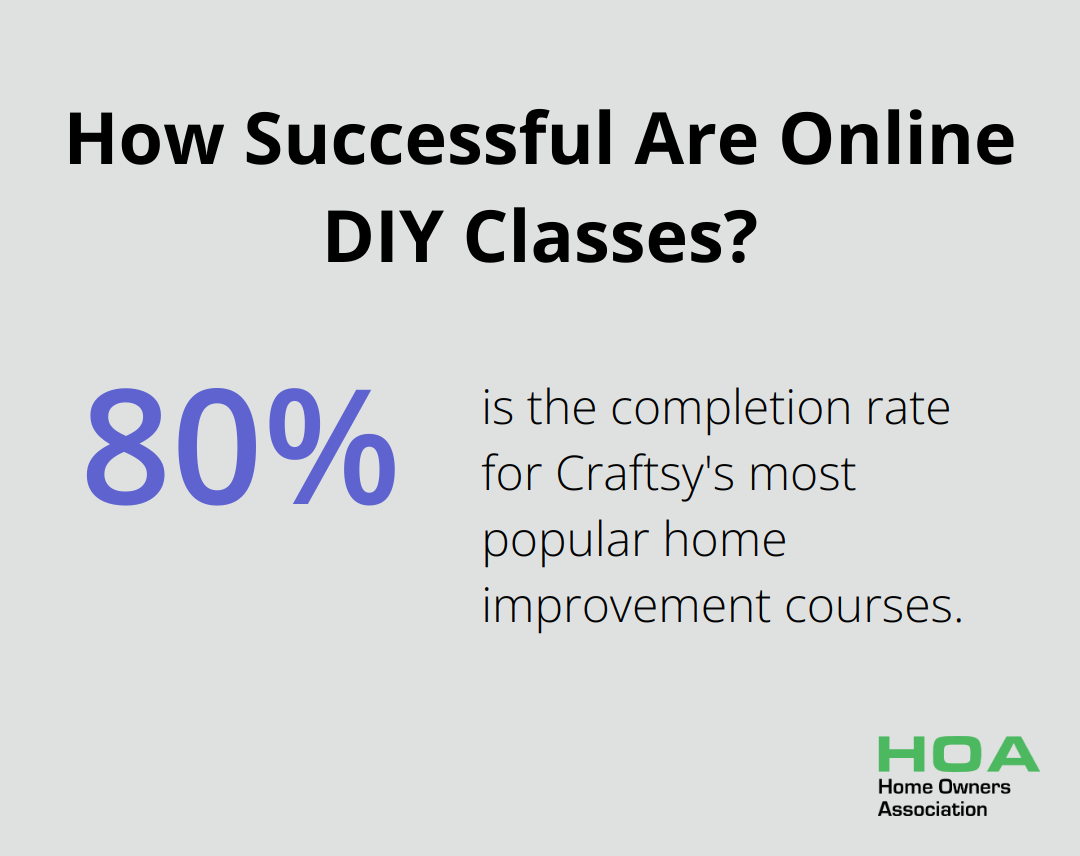 How Successful Are Online DIY Classes?

80%

is the completion rate for Craftsy's most popular home improvement courses.

HOA
Home Owners Association